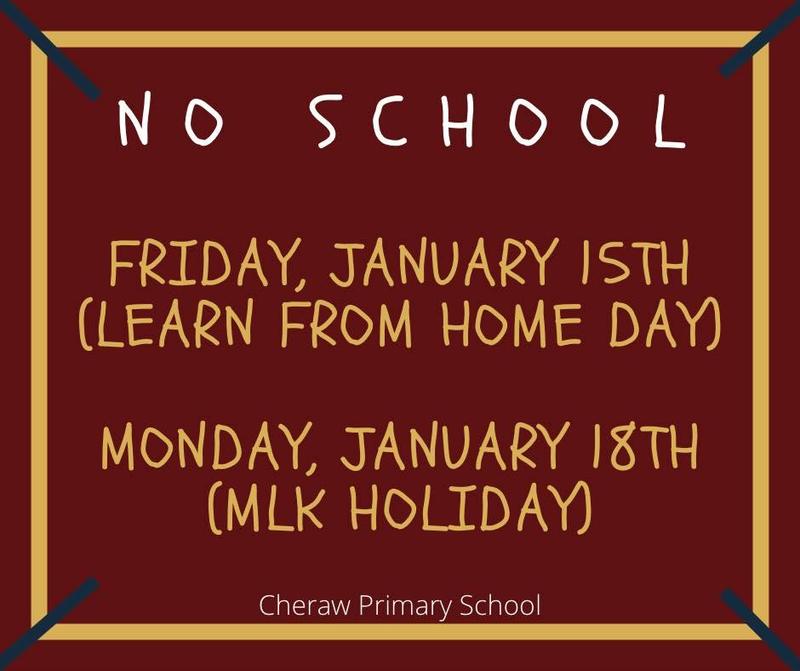 NO SCHOOL

FRIDAY, JANUARY 15TH (LEARN FROM HOME DAY)

MONDAY, JANUARY 18TH (MLK HOLIDAY)

Cheraw Primary School